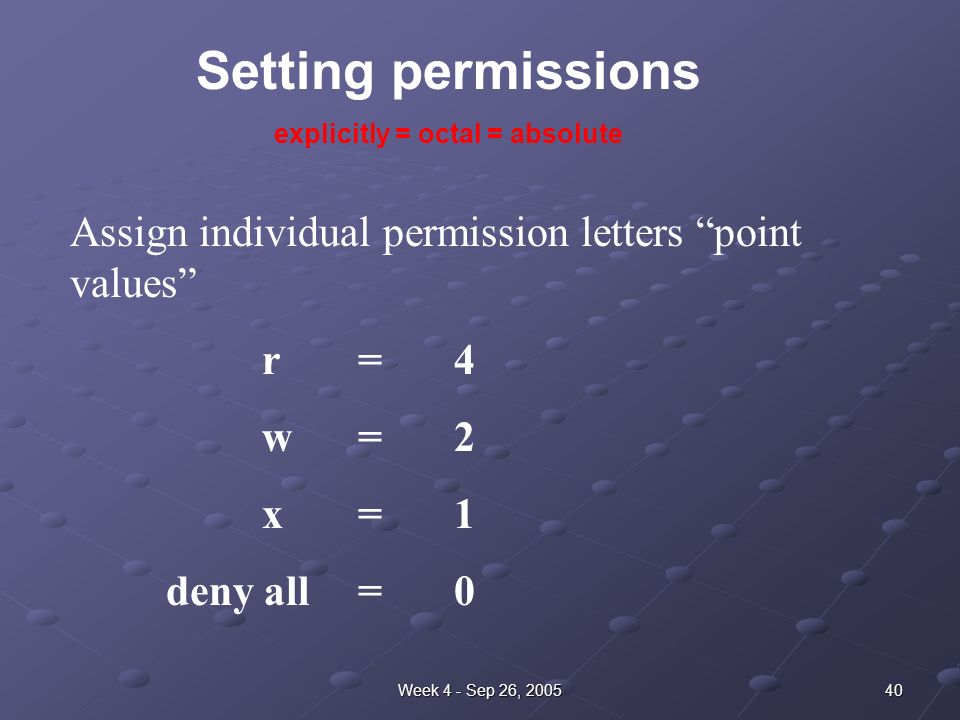 Setting permissions

explicitly = octal = absolute

Assign individual permission letters “point values”

r = 4

w = 2

x = 1

deny all = 0

Week 4 - Sep 26, 2005

40